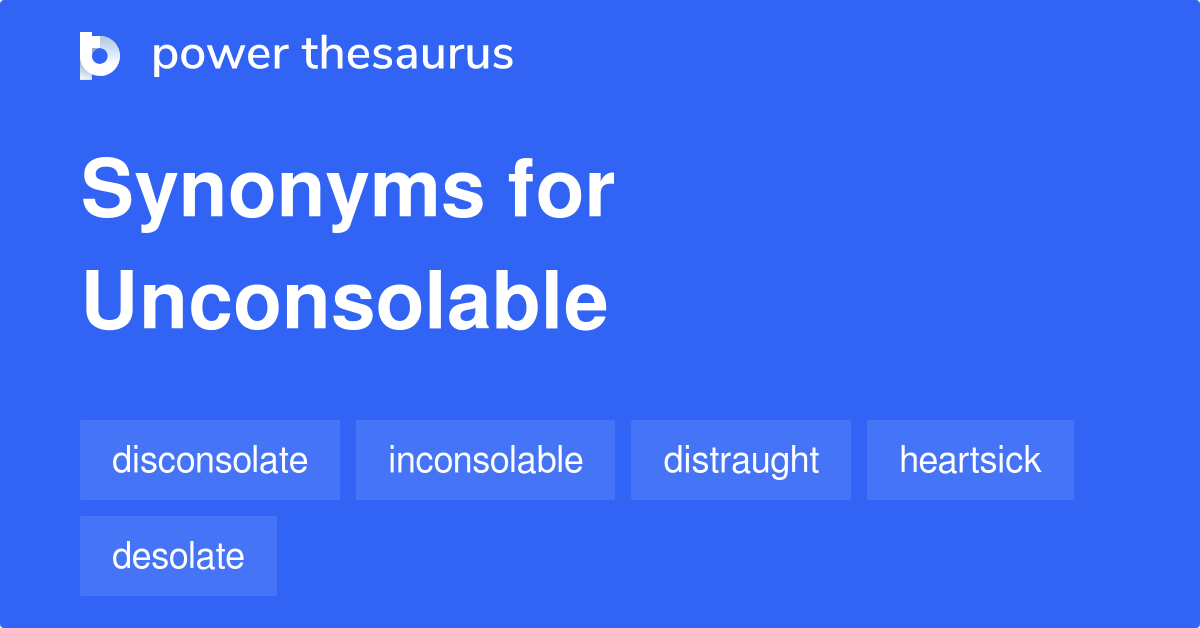 power thesaurus

Synonyms for Unconsolable

disconsolate
inconsolable
distraught
heartsick
desolate